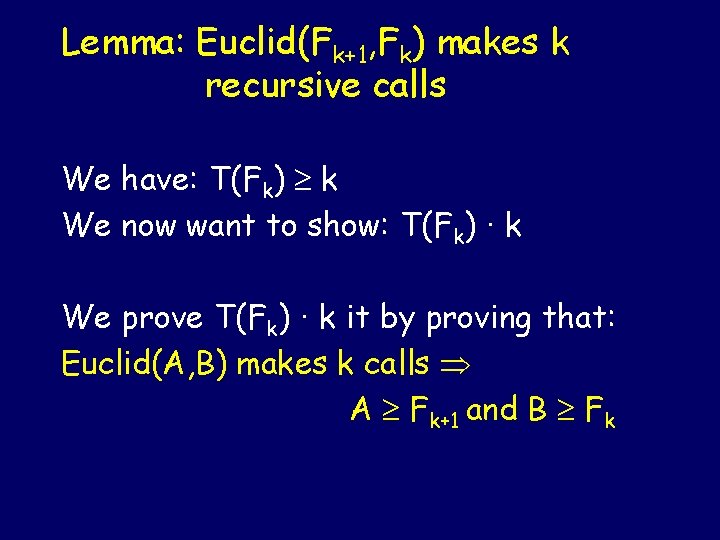 Lemma: Euclid($F_{k+1}$,$F_k$) makes k recursive calls

We have: $T(F_k) \geq k$
We now want to show: $T(F_k) \cdot k$

We prove $T(F_k) \cdot k$ it by proving that:
Euclid(A,B) makes k calls $\Rightarrow$
$A \geq F_{k+1}$ and $B \geq F_k$